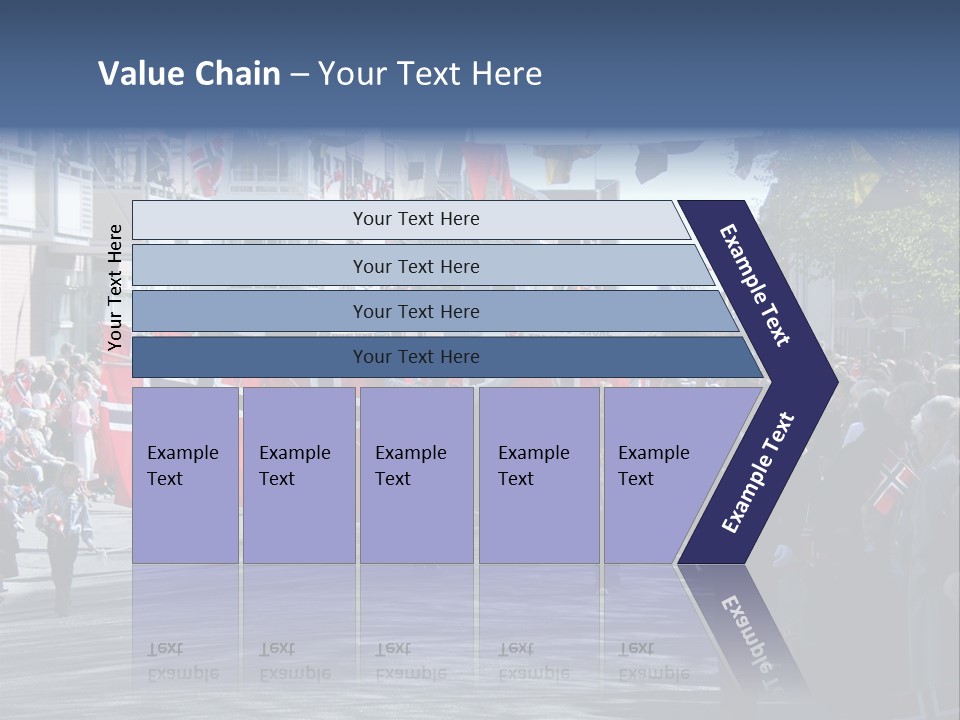 Value Chain – Your Text Here

Your Text Here

Your Text Here

Your Text Here

Your Text Here

Your Text Here

Example Text

Example Text

Example Text

Example Text

Example Text

Example Text

Example Text